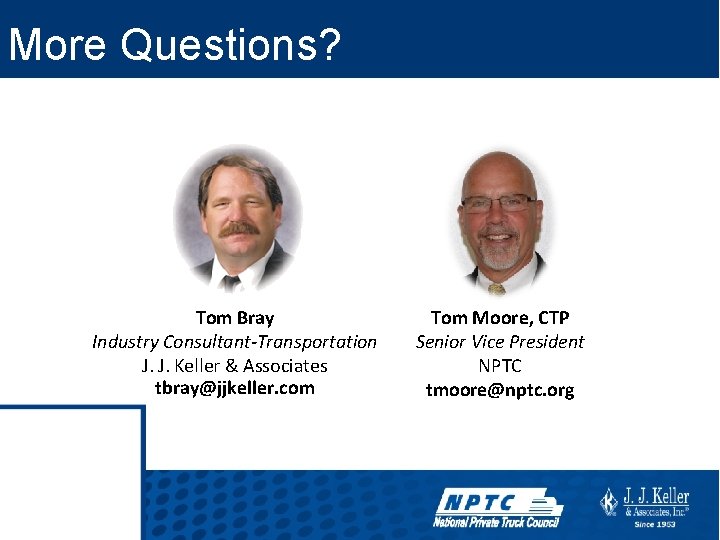 More Questions?

Tom Bray
Industry Consultant-Transportation
J. J. Keller & Associates
tbray@jjkeller.com

Tom Moore, CTP
Senior Vice President
NPTC
tmoore@nptc.org

NPTC
National Private Truck Council

J. J. Keller & Associates, Inc.®
Since 1953